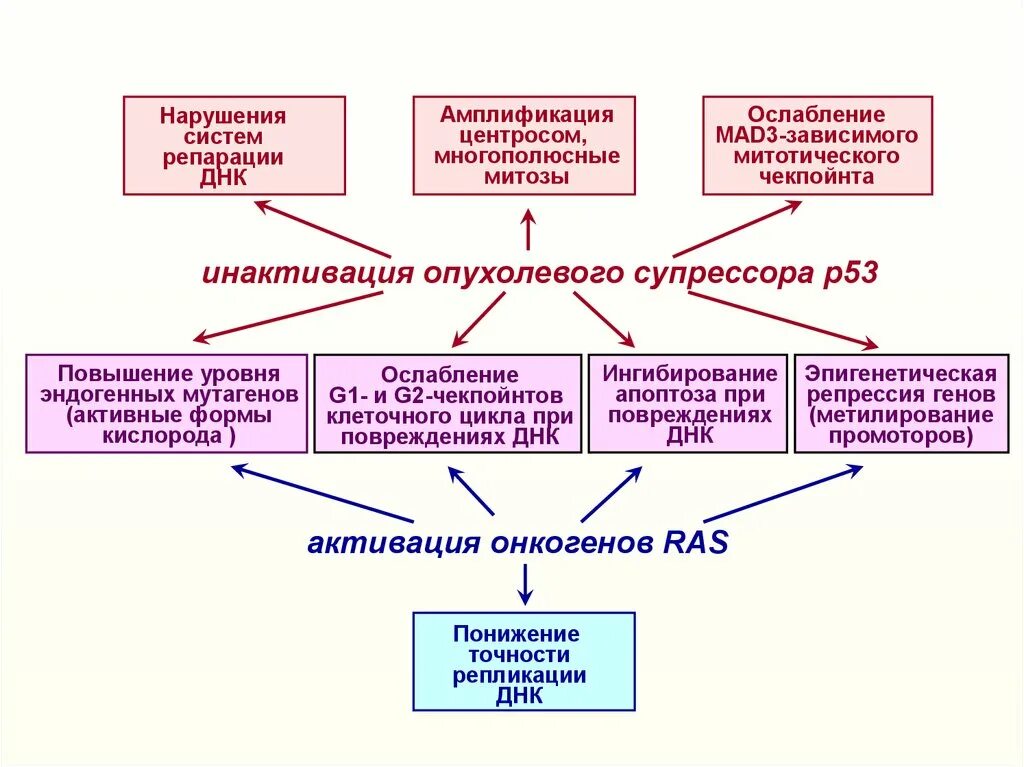 Нарушения систем репарации ДНК

Амплификация центросом, многополюсные митозы

Ослабление MAD3-зависимого митотического чекпойнта

инактивация опухолевого супрессора p53

Повышение уровня эндогенных мутагенов (активные формы кислорода )

Ослабление G1- и G2-чекпойнтов клеточного цикла при повреждениях ДНК

Ингибирование апоптоза при повреждениях ДНК

Эпигенетическая репрессия генов (метилирование промоторов)

активация онкогенов RAS

Понижение точности репликации ДНК